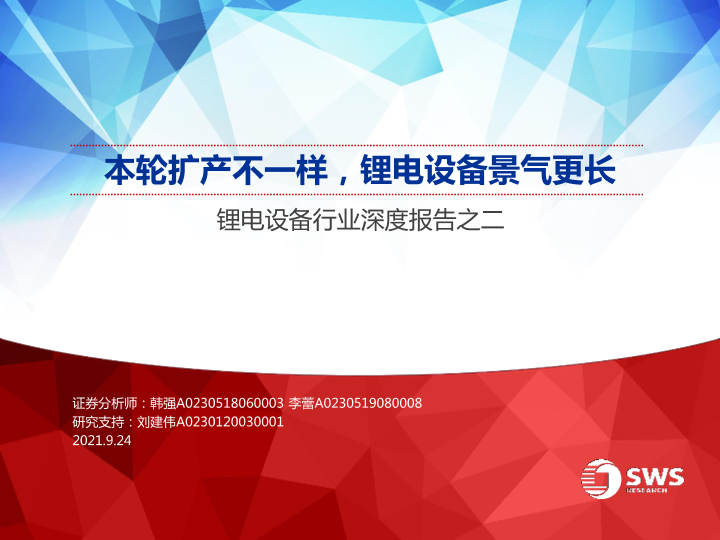 本轮扩产不一样，锂电设备景气更长

锂电设备行业深度报告之二

证券分析师：韩强A0230518060003 李蕾A0230519080008
研究支持：刘建伟A0230120030001
2021.9.24

SWS
RESEARCH